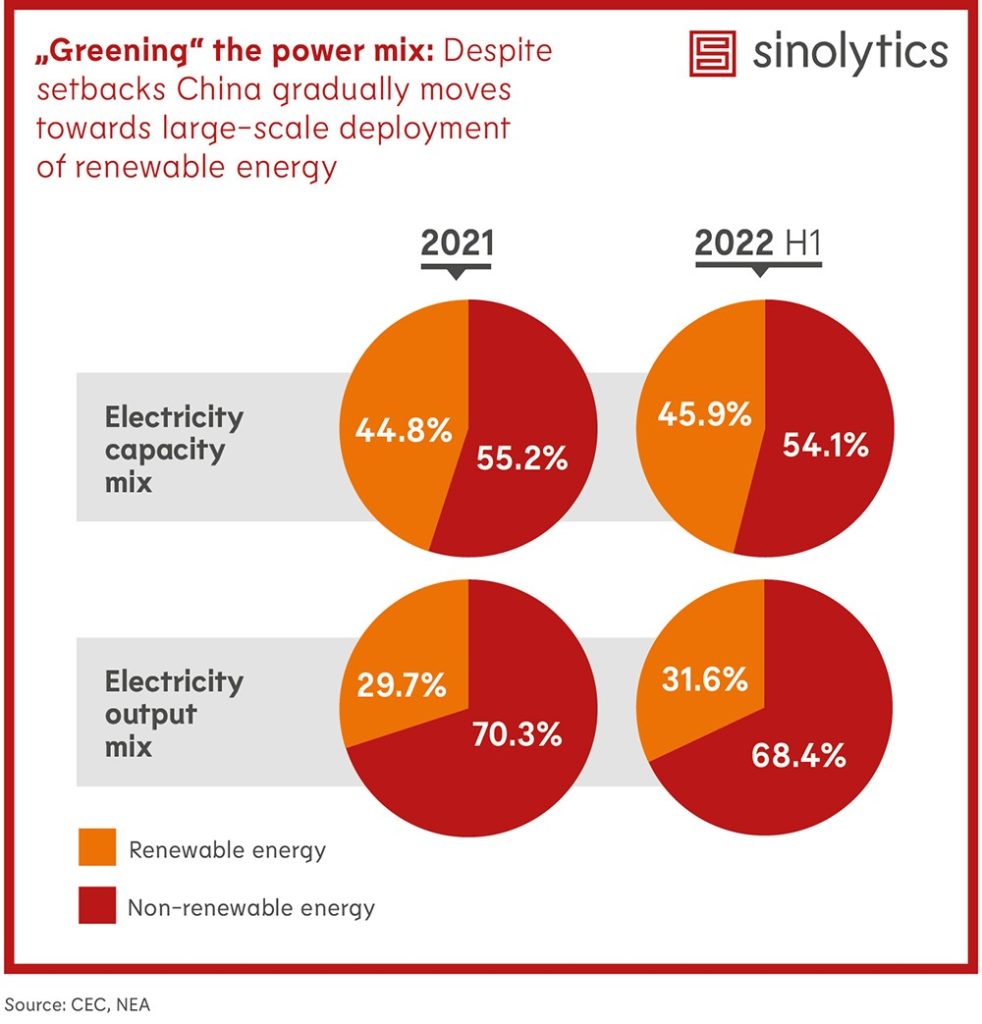 „Greening“ the power mix: Despite setbacks China gradually moves towards large-scale deployment of renewable energy

sinolytics

2021

2022 H1

Electricity capacity mix

44.8%

55.2%

45.9%

54.1%

Electricity output mix

29.7%

70.3%

31.6%

68.4%

Renewable energy

Non-renewable energy

Source: CEC, NEA